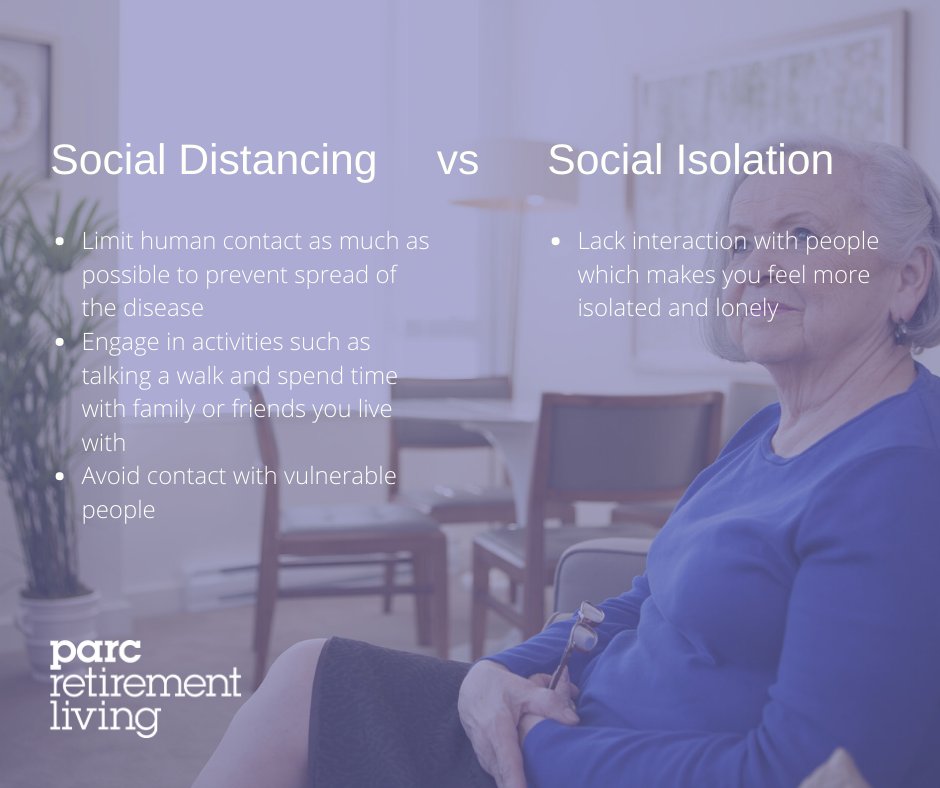 Social Distancing vs Social Isolation

- Limit human contact as much as possible to prevent spread of the disease
- Engage in activities such as talking a walk and spend time with family or friends you live with
- Avoid contact with vulnerable people

- Lack interaction with people which makes you feel more isolated and lonely

parc
retirement
living